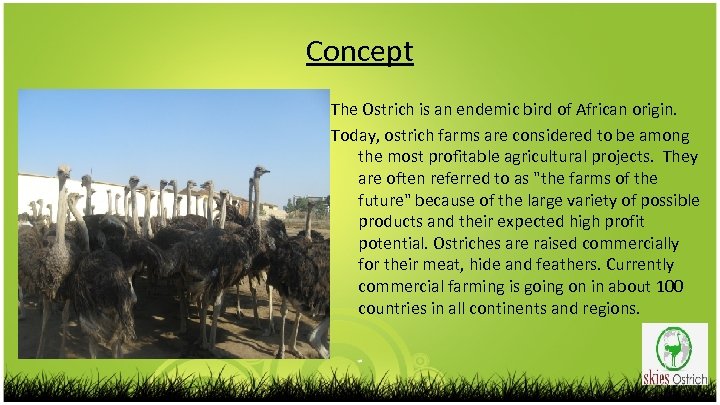 Concept

The Ostrich is an endemic bird of African origin.

Today, ostrich farms are considered to be among the most profitable agricultural projects. They are often referred to as "the farms of the future" because of the large variety of possible products and their expected high profit potential. Ostriches are raised commercially for their meat, hide and feathers. Currently commercial farming is going on in about 100 countries in all continents and regions.

skies Ostrich